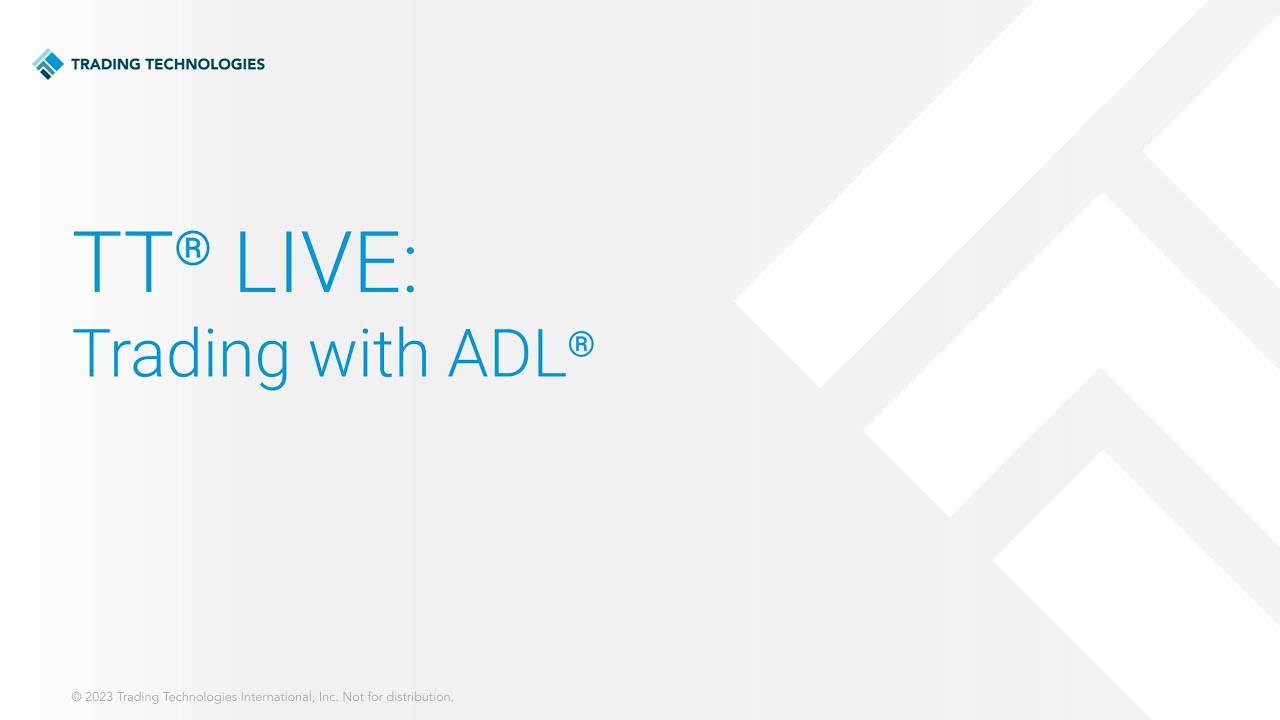 TRADING TECHNOLOGIES

TT® LIVE:
Trading with ADL®

© 2023 Trading Technologies International, Inc. Not for distribution.